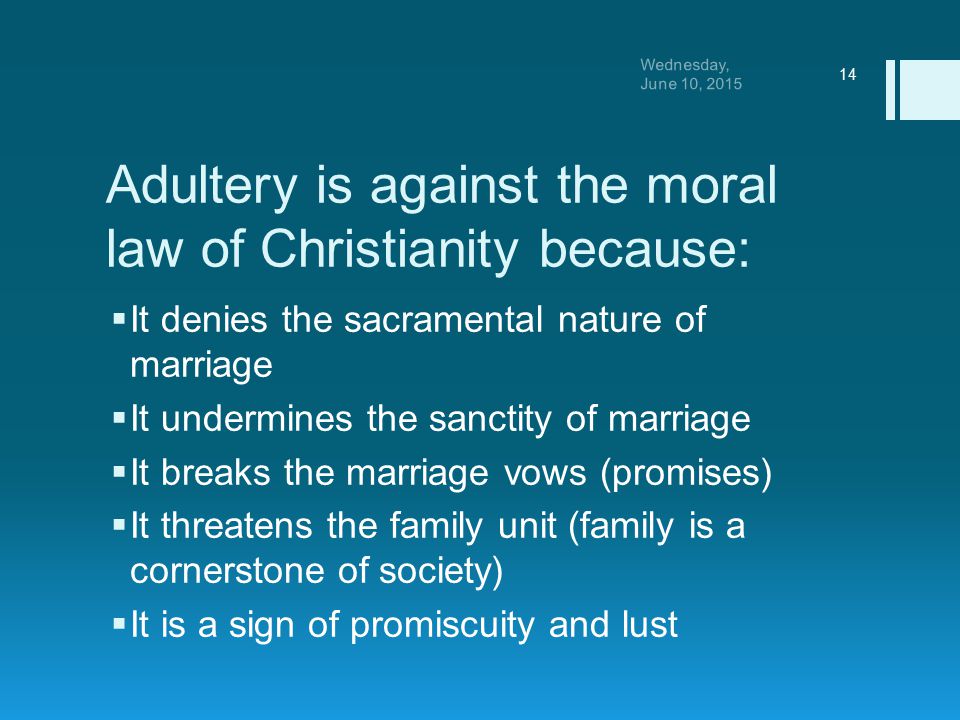 Wednesday, June 10, 2015

14

Adultery is against the moral law of Christianity because:

▪ It denies the sacramental nature of marriage
▪ It undermines the sanctity of marriage
▪ It breaks the marriage vows (promises)
▪ It threatens the family unit (family is a cornerstone of society)
▪ It is a sign of promiscuity and lust